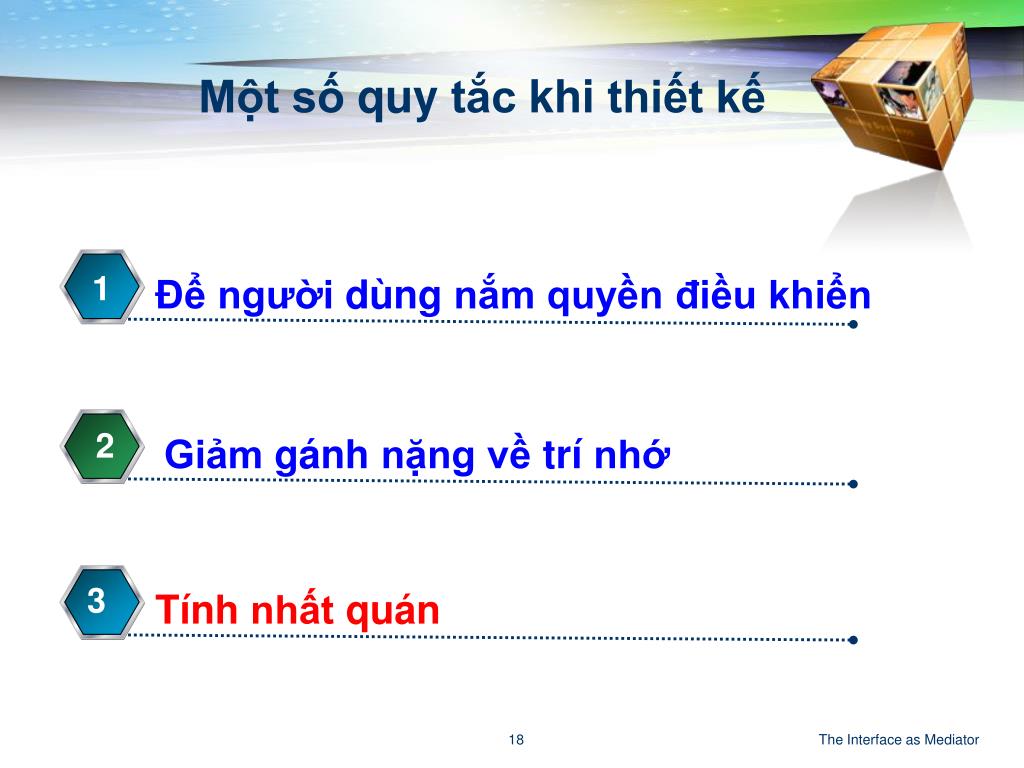 Một số quy tắc khi thiết kế

1 Để người dùng nắm quyền điều khiển

2 Giảm gánh nặng về trí nhớ

3 Tính nhất quán

18

The Interface as Mediator